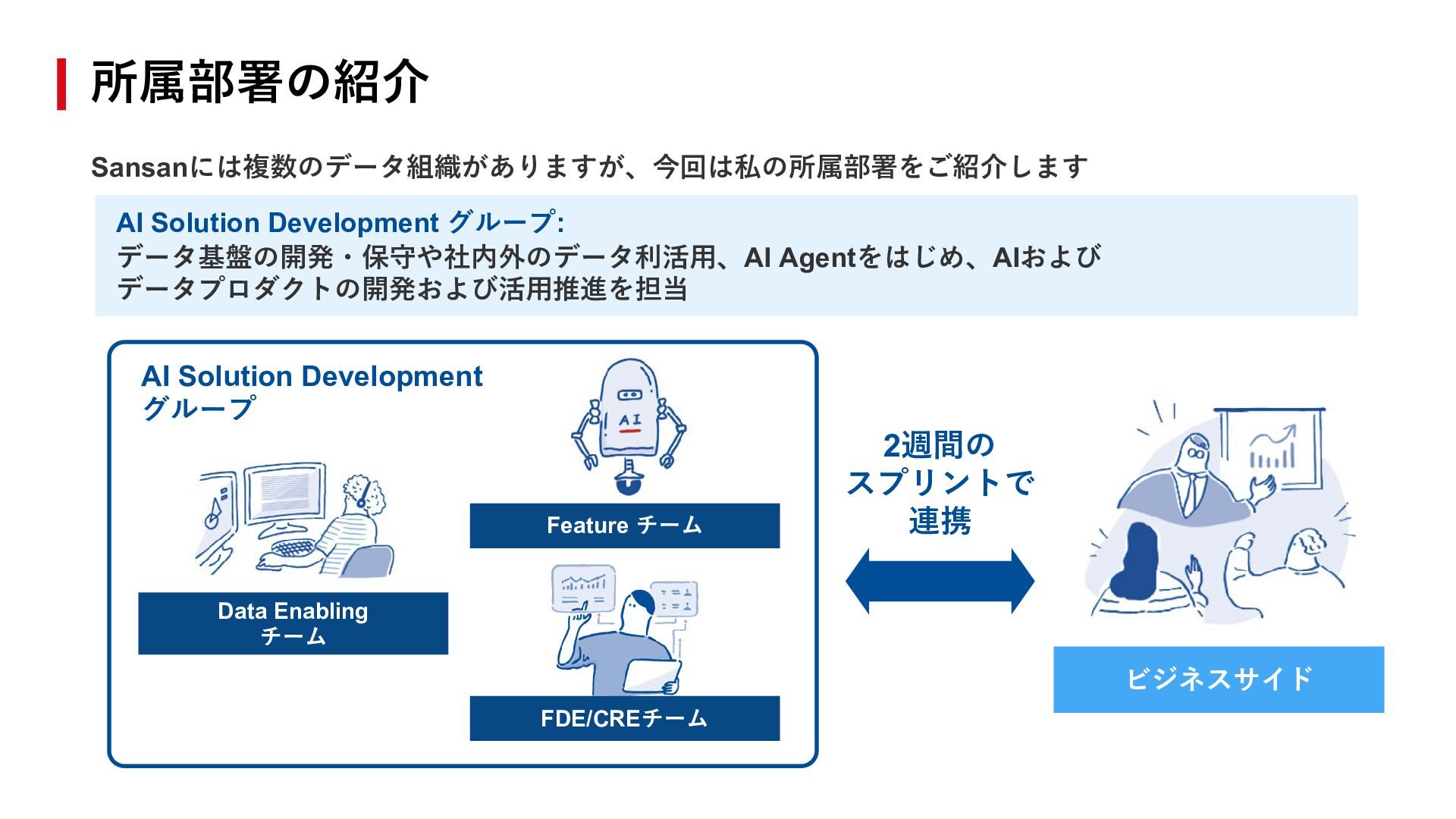 所属部署の紹介

Sansanには複数のデータ組織がありますが、今回は私の所属部署をご紹介します

AI Solution Development グループ:
データ基盤の開発・保守や社内外のデータ利活用、AI Agentをはじめ、AIおよびデータプロダクトの開発および活用推進を担当

AI Solution Development グループ

AI

Feature チーム

Data Enabling チーム

FDE/CREチーム

2週間のスプリントで連携

ビジネスサイド